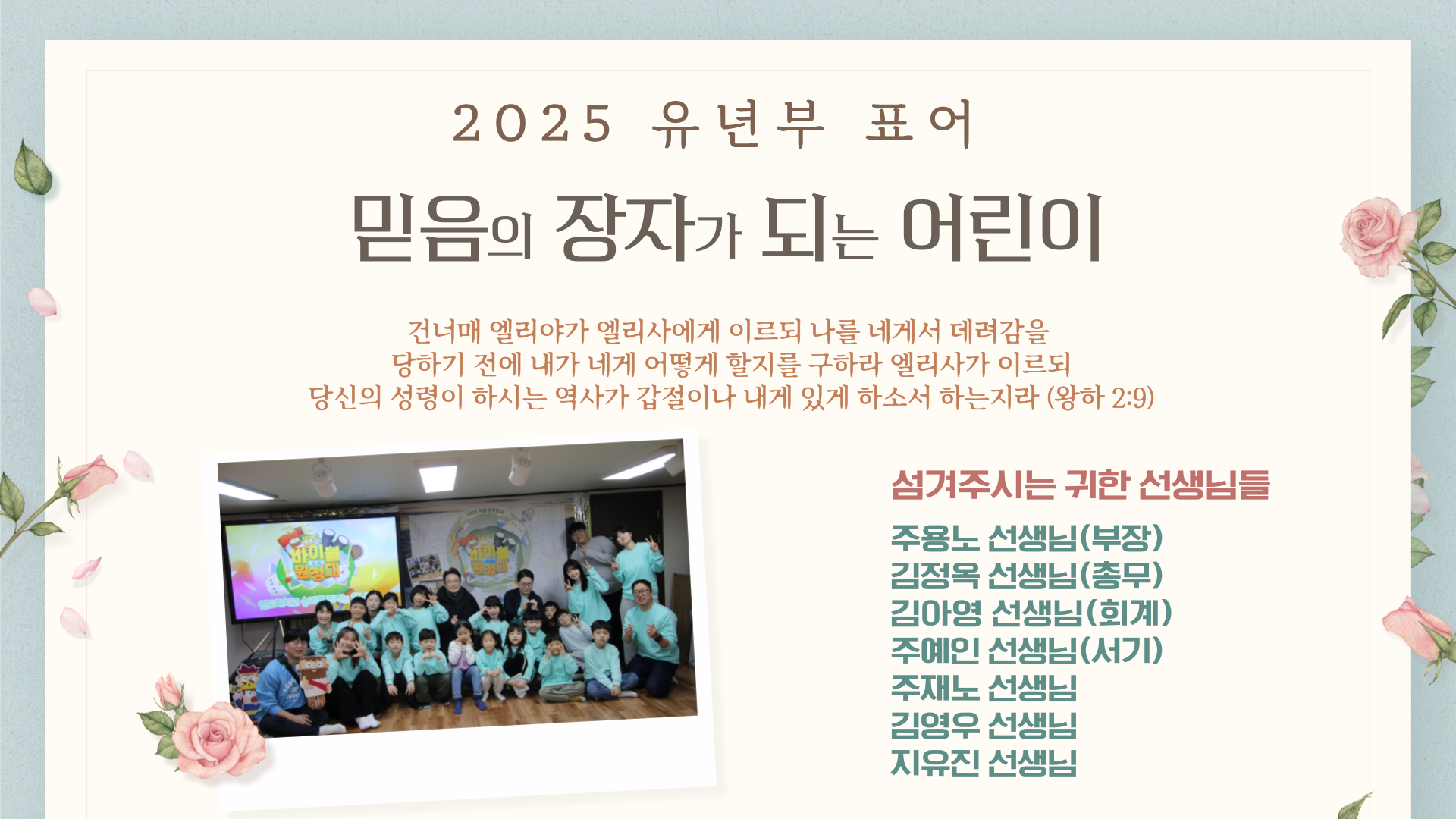 2025 유년부 표어

믿음의 장자가 되는 어린이

건너매 엘리야가 엘리사에게 이르되 나를 네게서 데려감을 당하기 전에 내가 네게 어떻게 할지를 구하라 엘리사가 이르되 당신의 성령이 하시는 역사가 갑절이나 내게 있게 하소서 하는지라 (왕하 2:9)

바이블 원정대

바이블 원정대

섬겨주시는 귀한 선생님들

주용노 선생님(부장)
김정옥 선생님(총무)
김아영 선생님(회계)
주예인 선생님(서기)
주재노 선생님
김영우 선생님
지유진 선생님